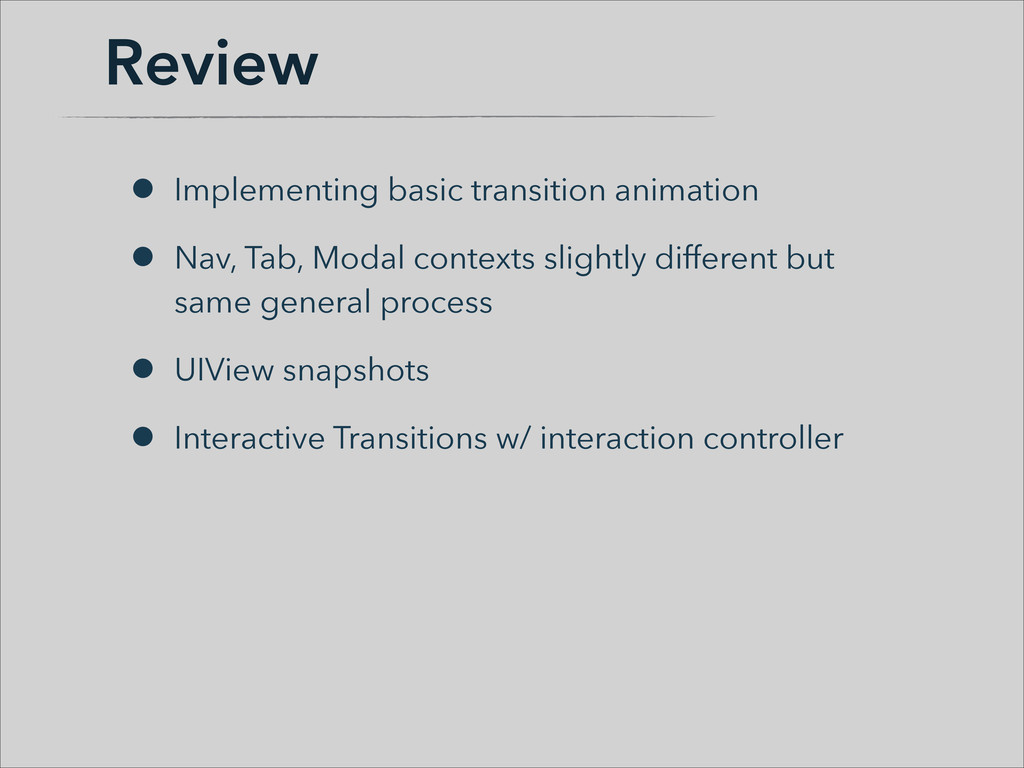 Review

• Implementing basic transition animation
• Nav, Tab, Modal contexts slightly different but same general process
• UIView snapshots
• Interactive Transitions w/ interaction controller